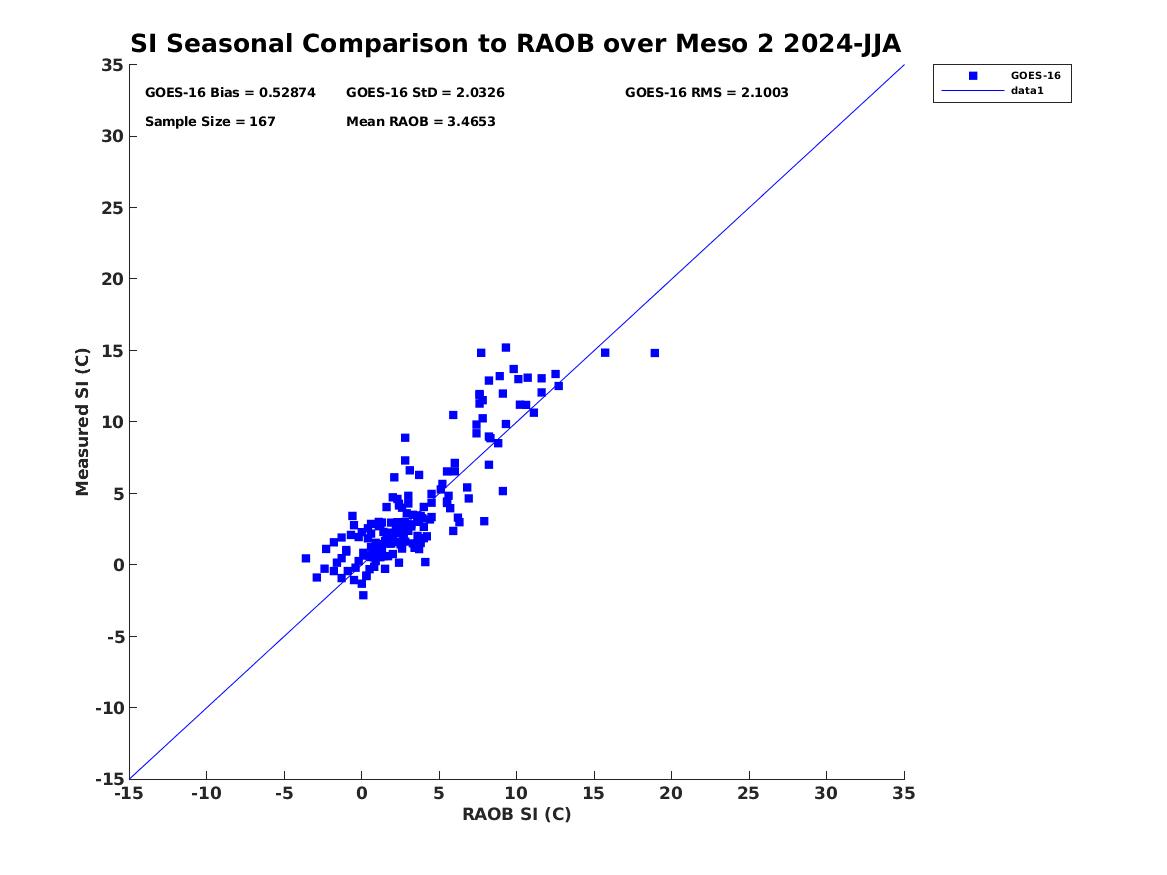 SI Seasonal Comparison to RAOB over Meso 2 2024-JJA

GOES-16 Bias = 0.52874
GOES-16 StD = 2.0326
GOES-16 RMS = 2.1003
Sample Size = 167
Mean RAOB = 3.4653

GOES-16
data1

Measured SI (C)

35
30
25
20
15
10
5
0
-5
-10
-15

-15
-10
-5
0
5
10
15
20
25
30
35

RAOB SI (C)